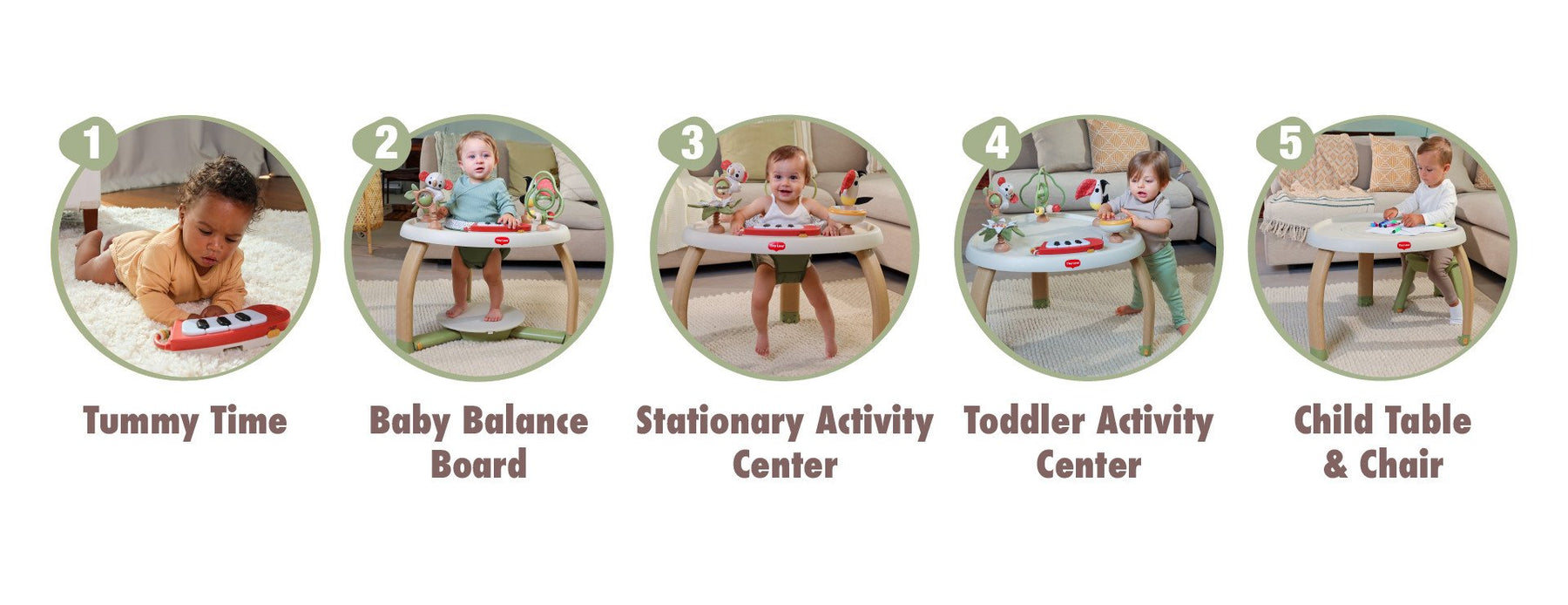 1
Tummy Time

2
Baby Balance Board

3
Stationary Activity Center

4
Toddler Activity Center

5
Child Table & Chair